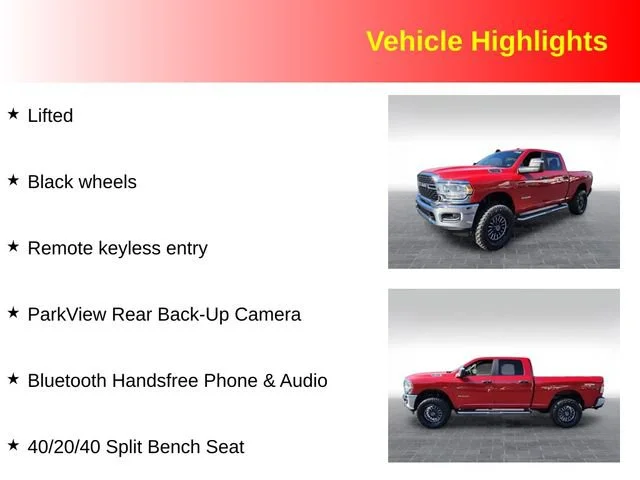 Vehicle Highlights

★ Lifted

★ Black wheels

★ Remote keyless entry

★ ParkView Rear Back-Up Camera

★ Bluetooth Handsfree Phone & Audio

★ 40/20/40 Split Bench Seat